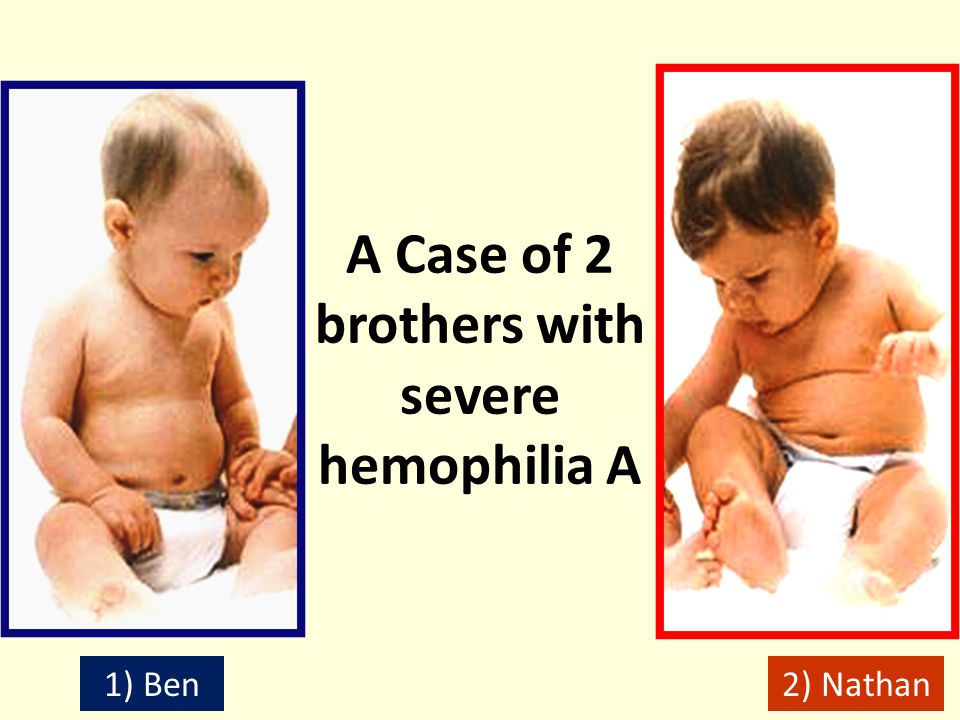 A Case of 2 brothers with severe hemophilia A

1) Ben

2) Nathan